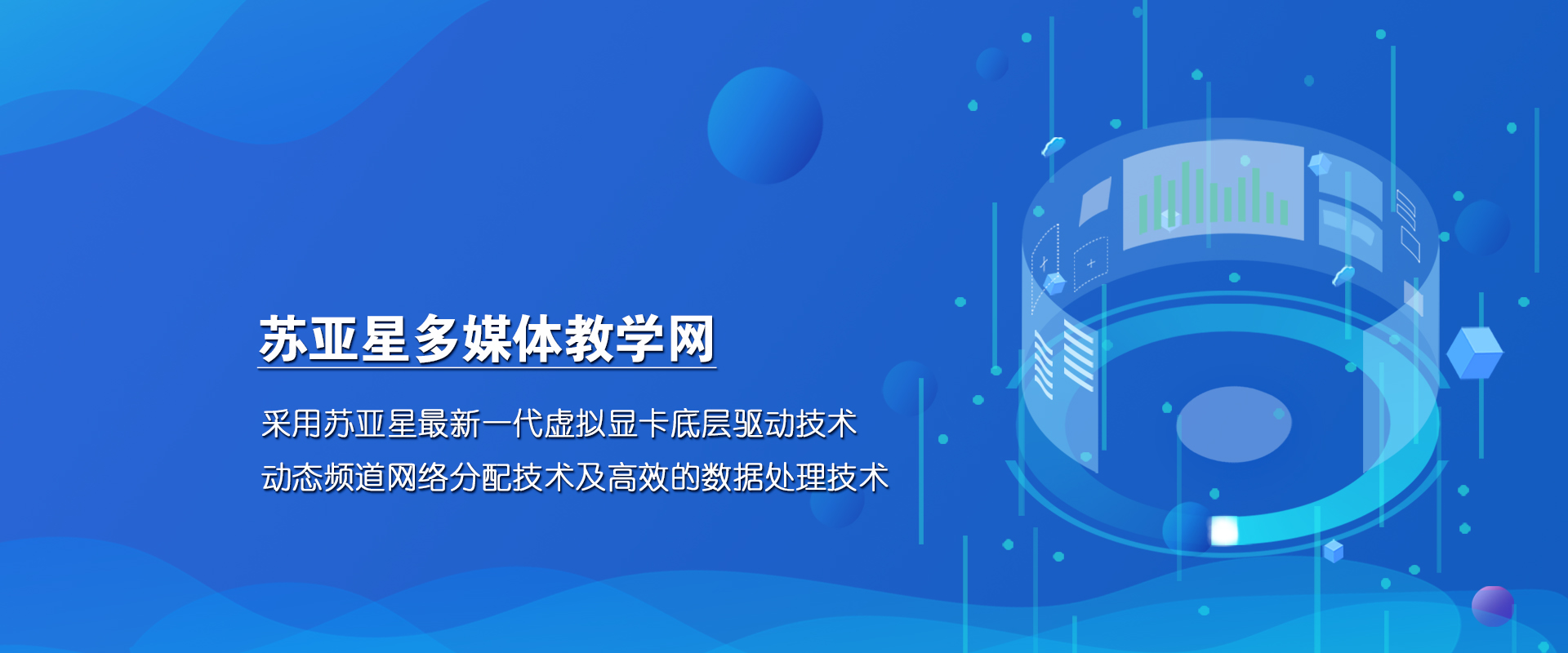 苏亚星多媒体教学网

采用苏亚星最新一代虚拟显卡底层驱动技术
动态频道网络分配技术及高效的数据处理技术